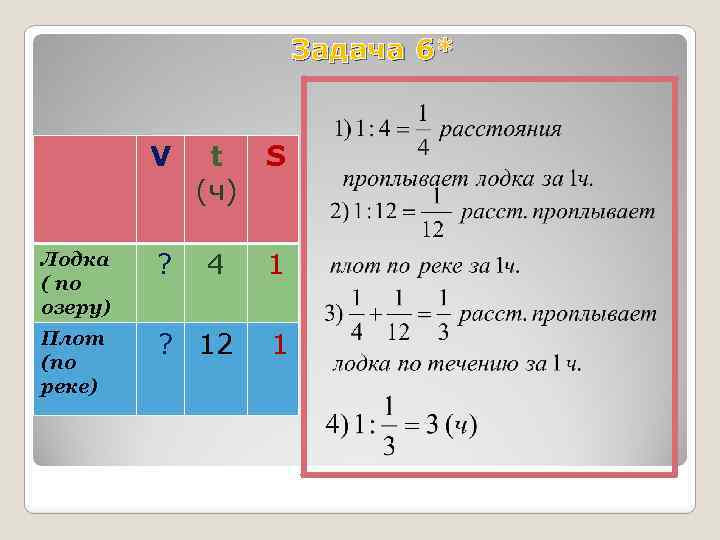 Задача 6*

|  | V | t (ч) | S |
|---|---|---|---|
| Лодка ( по озеру) | ? | 4 | 1 |
| Плот (по реке) | ? | 12 | 1 |

1) $1:4=\frac{1}{4}$ расстояния проплывает лодка за 1ч.

2) $1:12=\frac{1}{12}$ расст. проплывает плот по реке за 1ч.

3) $\frac{1}{4}+\frac{1}{12}=\frac{1}{3}$ расст. проплывает лодка по течению за 1 ч.

4) $1:\frac{1}{3}=3$ (ч)